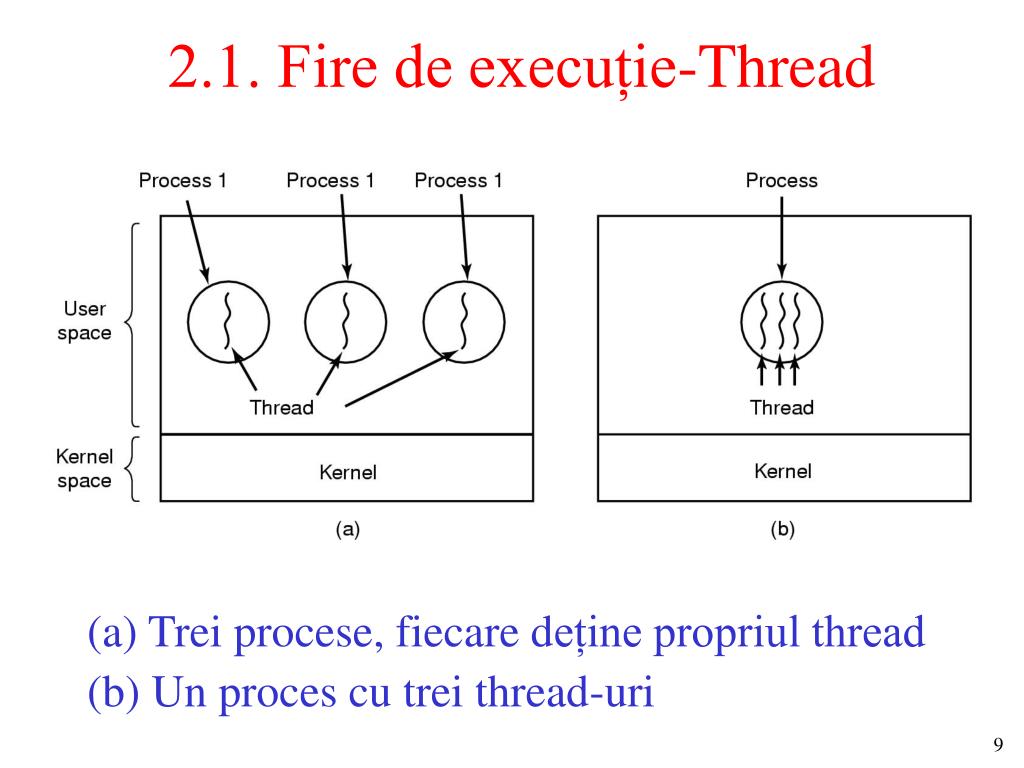 2.1. Fire de execuție-Thread

Process 1 Process 1 Process 1

User space

Thread

Kernel space

Kernel

(a)

Process

Thread

Kernel

(b)

(a) Trei procese, fiecare deține propriul thread
(b) Un proces cu trei thread-uri

9